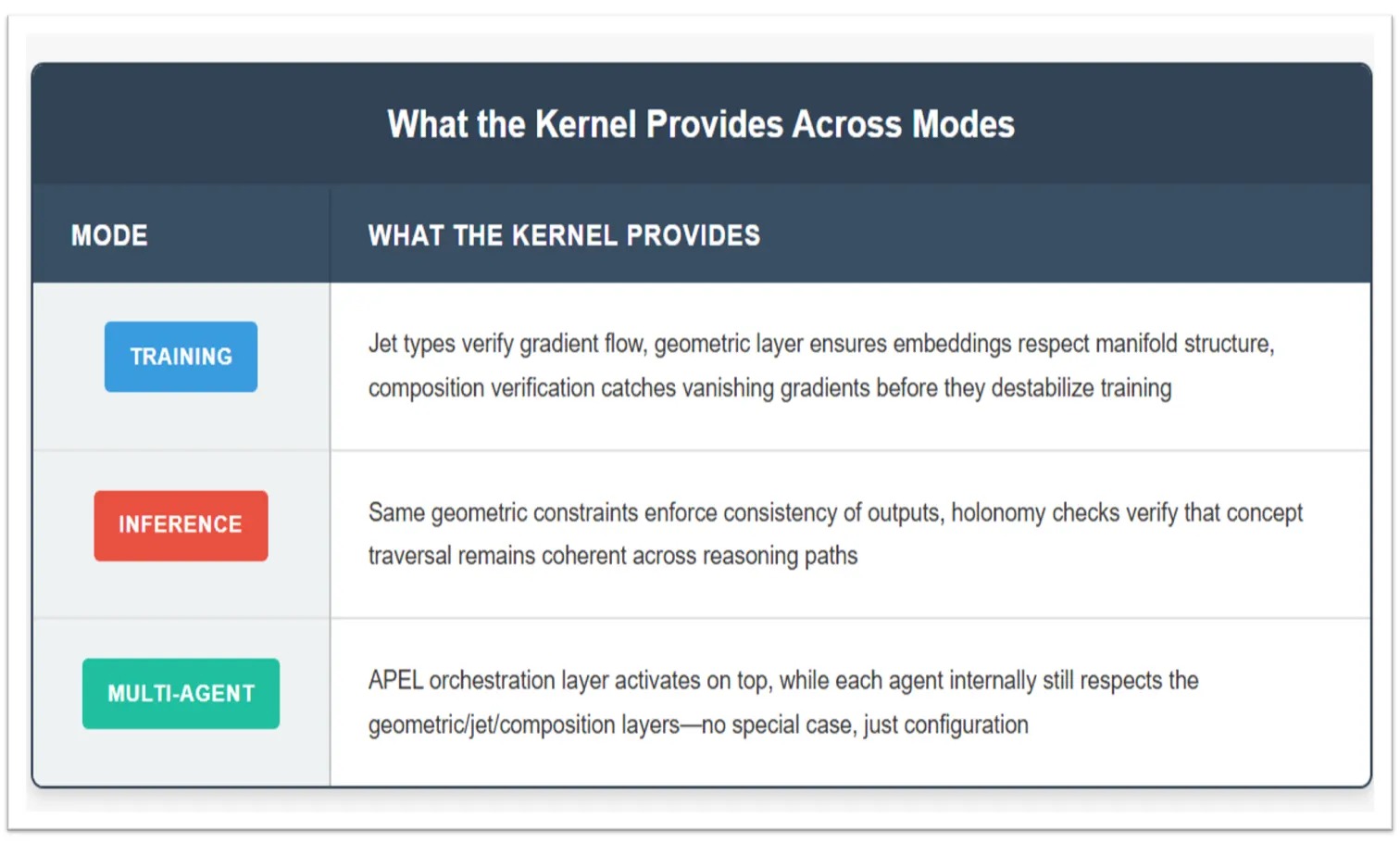 What the Kernel Provides Across Modes

| MODE | WHAT THE KERNEL PROVIDES |
|---|---|
| TRAINING | Jet types verify gradient flow, geometric layer ensures embeddings respect manifold structure, composition verification catches vanishing gradients before they destabilize training |
| INFERENCE | Same geometric constraints enforce consistency of outputs, holonomy checks verify that concept traversal remains coherent across reasoning paths |
| MULTI-AGENT | APEL orchestration layer activates on top, while each agent internally still respects the geometric/jet/composition layers—no special case, just configuration |